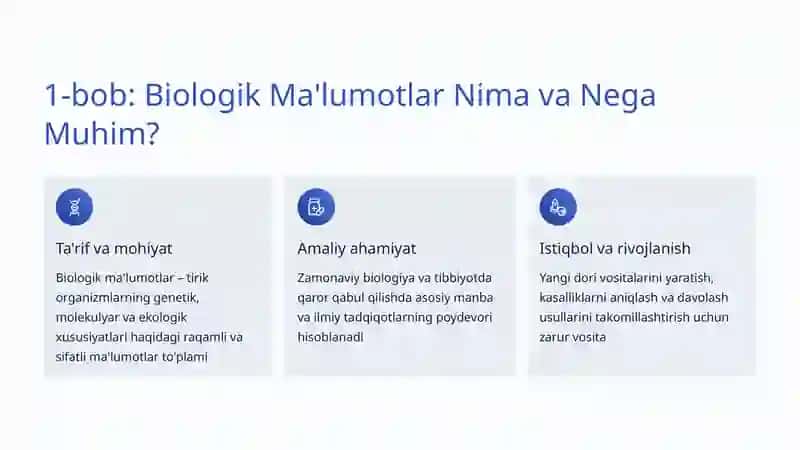 1-bob: Biologik Ma'lumotlar Nima va Nega Muhim?

Ta'rif va mohiyat

Biologik ma'lumotlar – tirik organizmlarning genetik, molekulyar va ekologik xususiyatlari haqidagi raqamli va sifatli ma'lumotlar to'plami

Amaliy ahamiyat

Zamonaviy biologiya va tibbiyotda qaror qabul qilishda asosiy manba va ilmiy tadqiqotlarning poydevori hisoblanadi

Istiqbol va rivojlanish

Yangi dori vositalarini yaratish, kasalliklarni aniqlash va davolash usullarini takomillashtirish uchun zarur vosita